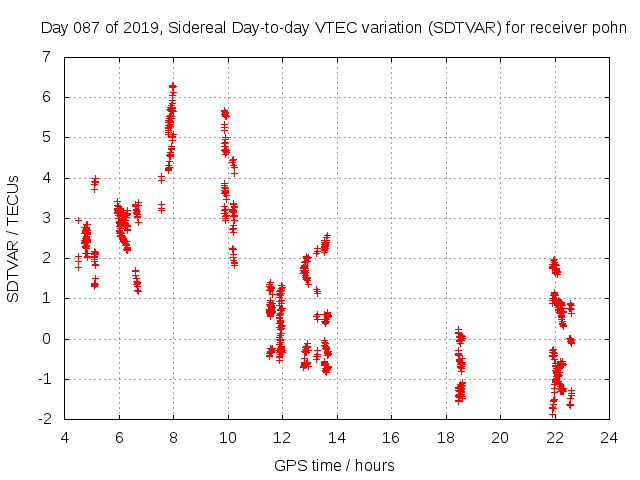 Day 087 of 2019, Sidereal Day-to-day VTEC variation (SDTVAR) for receiver pohn

SDTVAR / TECUs

7
6
5
4
3
2
1
0
-1
-2

4 6 8 10 12 14 16 18 20 22 24

GPS time / hours